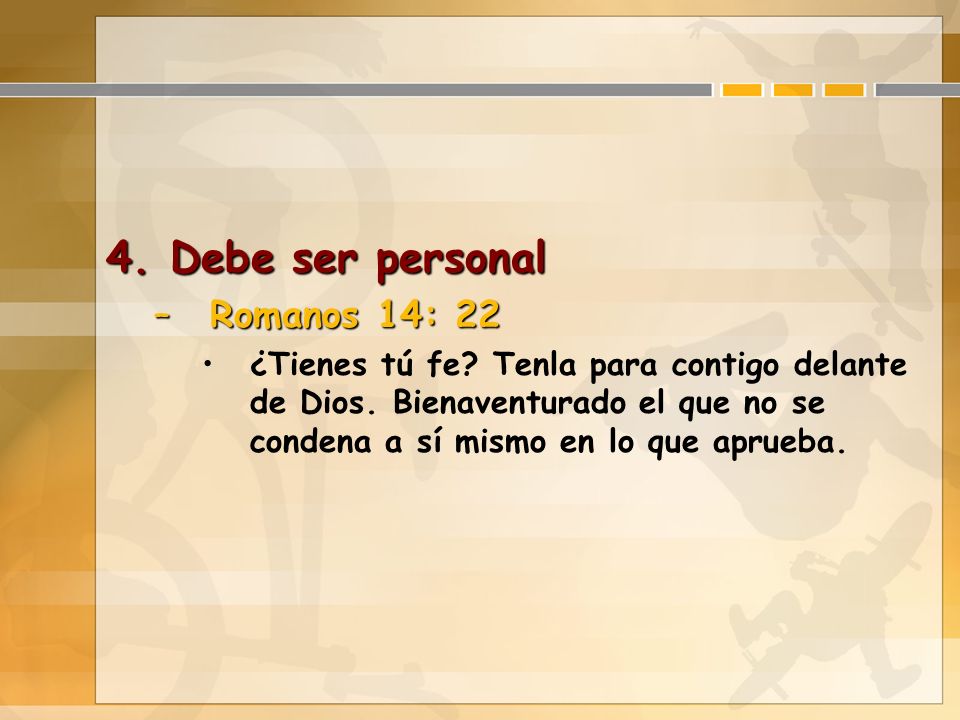 4. Debe ser personal

– Romanos 14: 22

• ¿Tienes tú fe? Tenla para contigo delante de Dios. Bienaventurado el que no se condena a sí mismo en lo que aprueba.